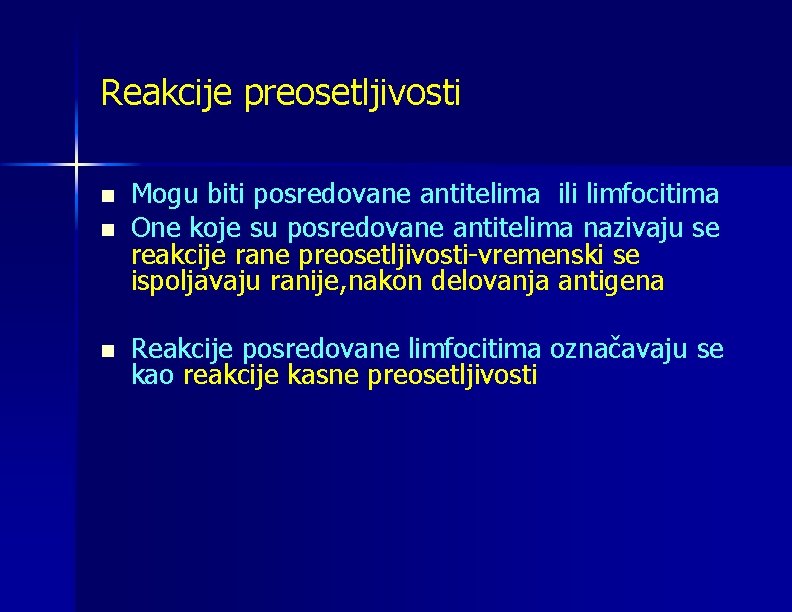 Reakcije preosetljivosti

- Mogu biti posredovane antitelima ili limfocitima
- One koje su posredovane antitelima nazivaju se reakcije rane preosetljivosti-vremenski se ispoljavaju ranije,nakon delovanja antigena

- Reakcije posredovane limfocitima označavaju se kao reakcije kasne preosetljivosti